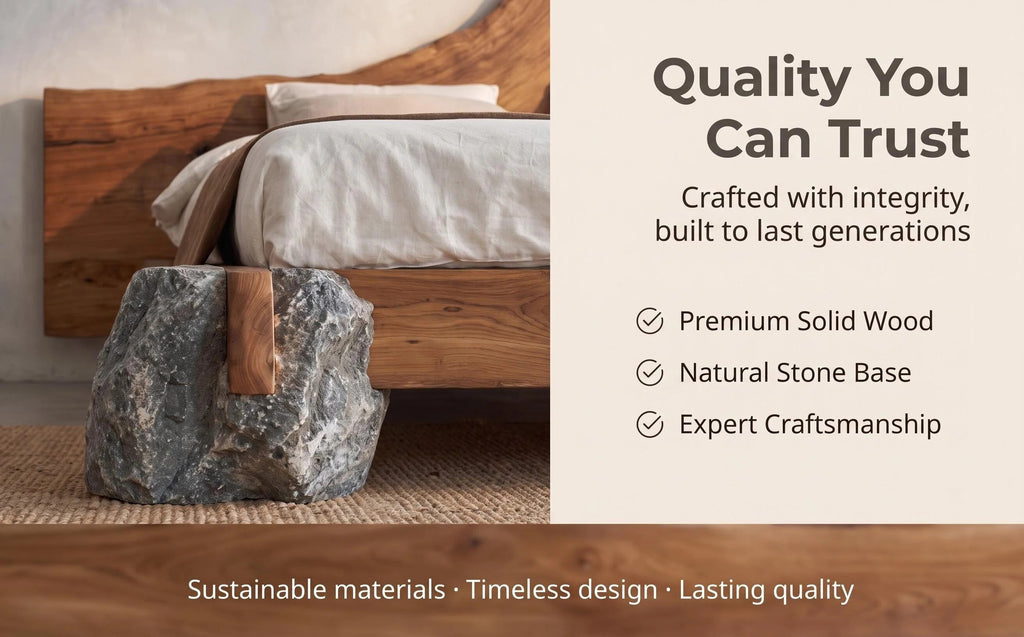 Quality You Can Trust

Crafted with integrity, built to last generations

Premium Solid Wood

Natural Stone Base

Expert Craftsmanship

Sustainable materials · Timeless design · Lasting quality